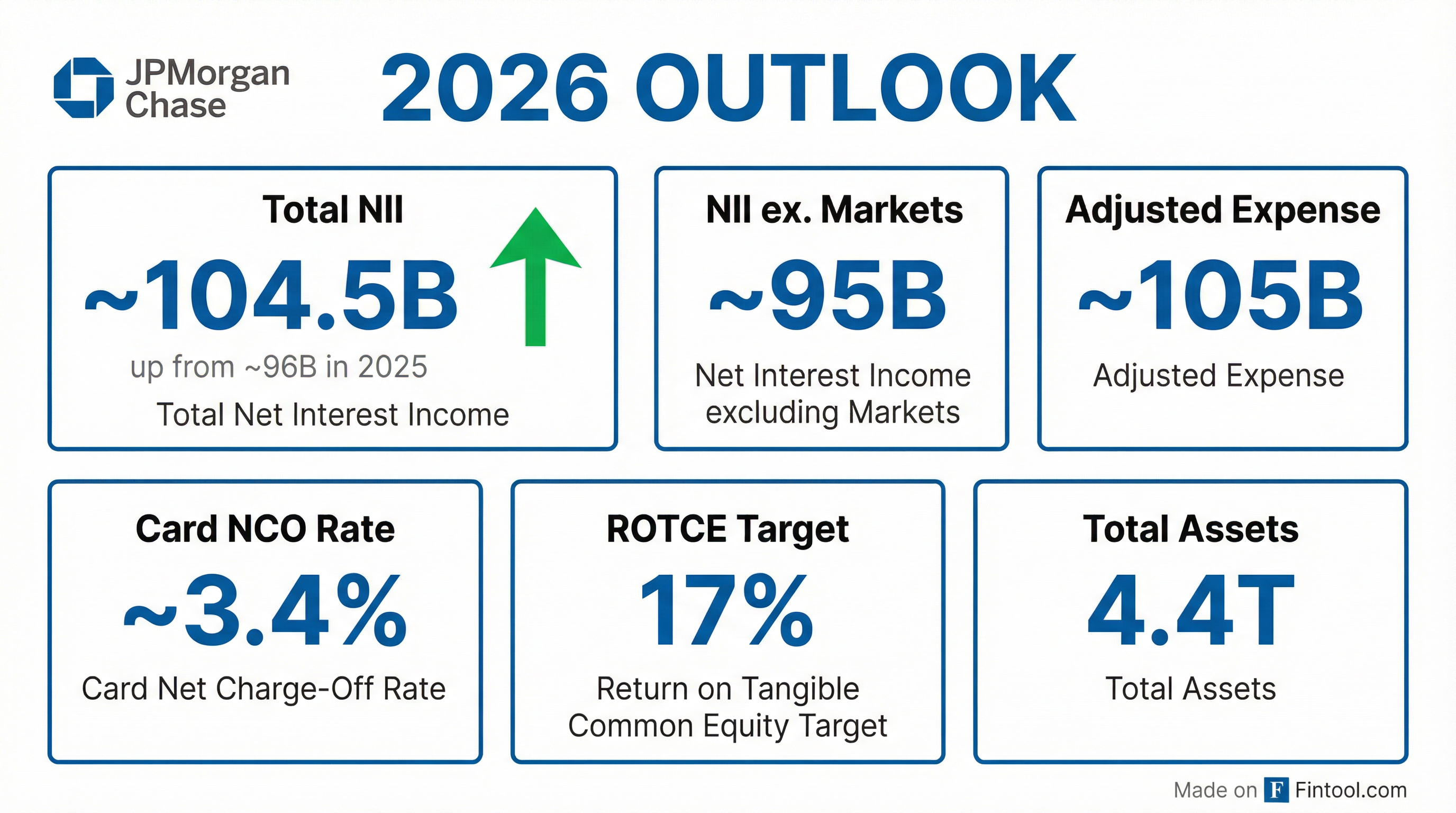 JPMorgan Chase

2026 OUTLOOK

Total NII
~104.5B
up from ~96B in 2025
Total Net Interest Income

NII ex. Markets
~95B
Net Interest Income excluding Markets

Adjusted Expense
~105B
Adjusted Expense

Card NCO Rate
~3.4%
Card Net Charge-Off Rate

ROTCE Target
17%
Return on Tangible Common Equity Target

Total Assets
4.4T
Total Assets

Made on F Fintool.com